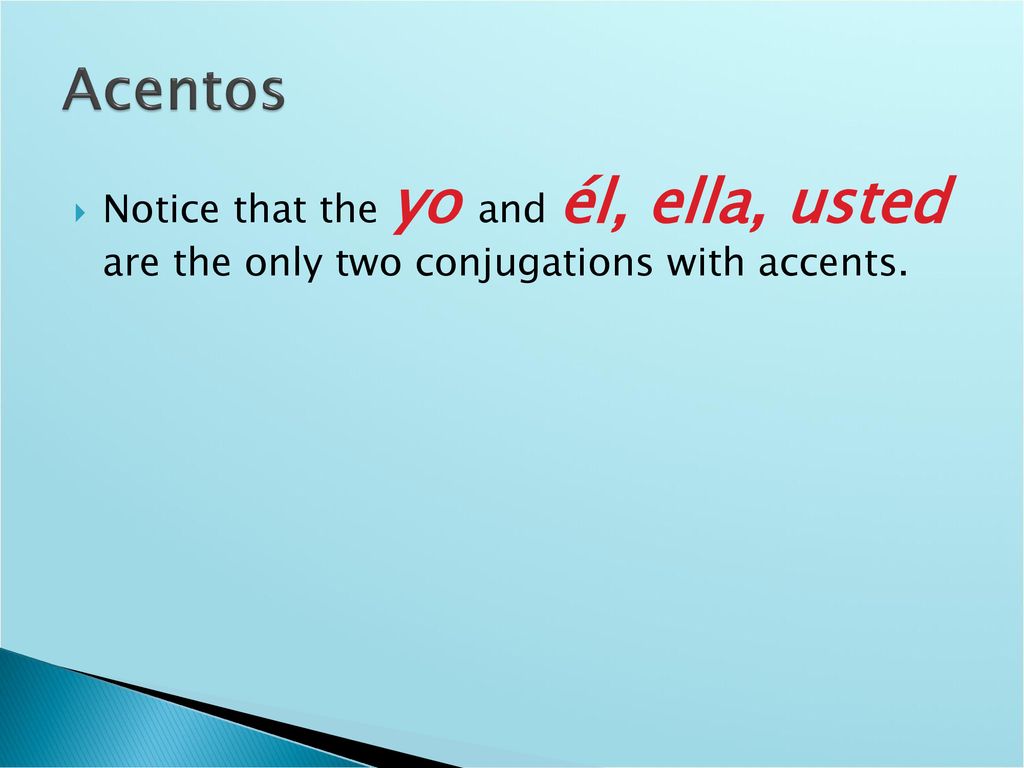 Acentos

Notice that the yo and él, ella, usted are the only two conjugations with accents.